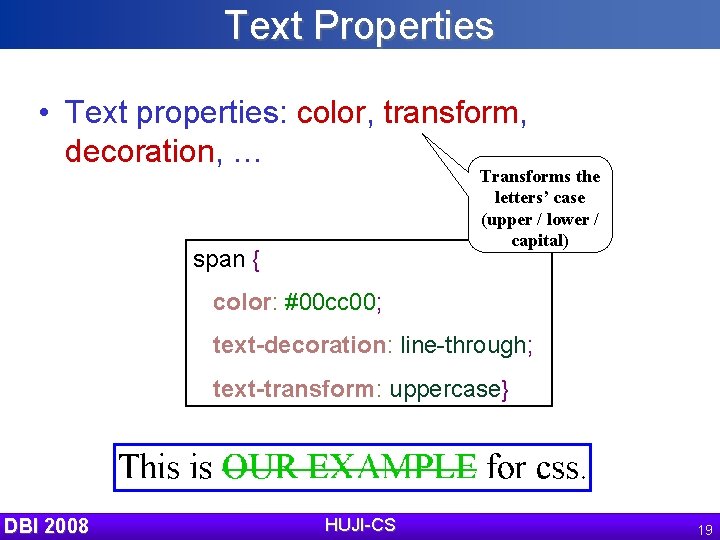 Text Properties

• Text properties: color, transform, decoration, …

Transforms the letters' case (upper / lower / capital)

span {
color: #00cc00;
text-decoration: line-through;
text-transform: uppercase}

This is OUR EXAMPLE for css.

DBI 2008

HUJI-CS

19